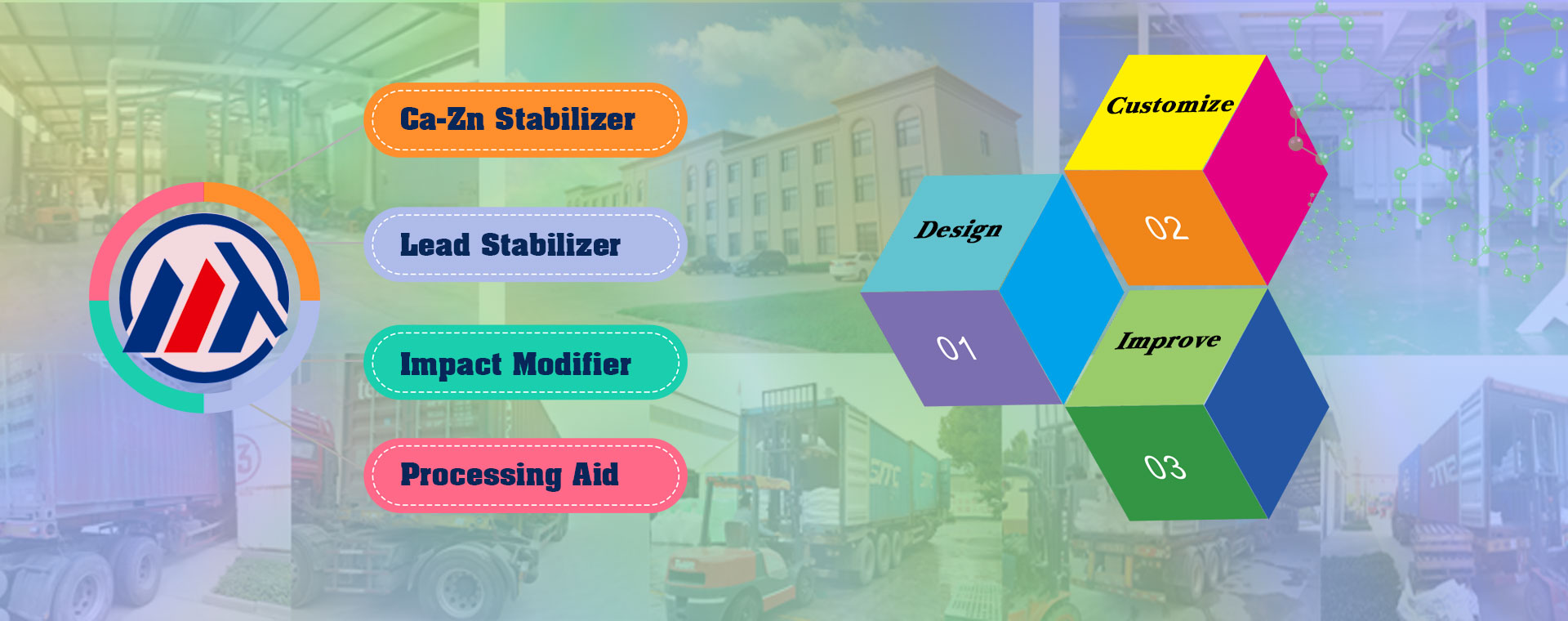 Ca-Zn Stabilizer

Lead Stabilizer

Impact Modifier

Processing Aid

Customize

02

Design

01

Improve

03